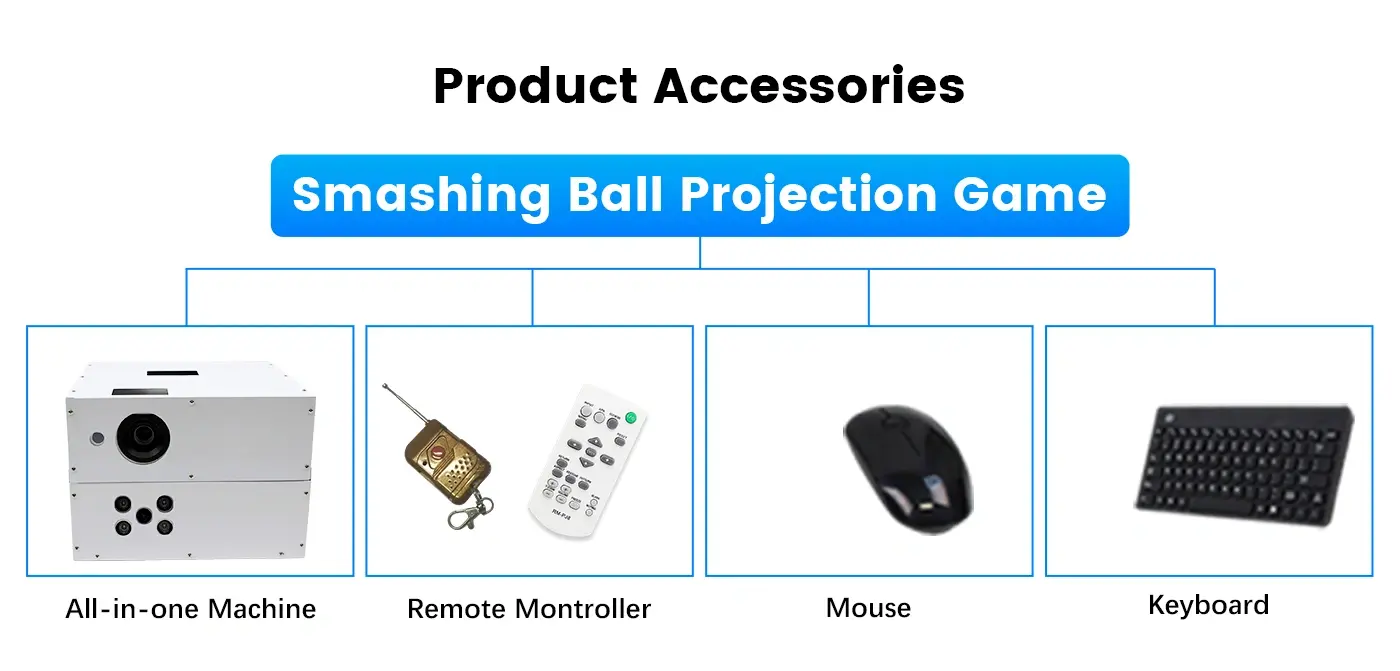 Product Accessories

Smashing Ball Projection Game

All-in-one Machine

Remote Montroller

Mouse

Keyboard